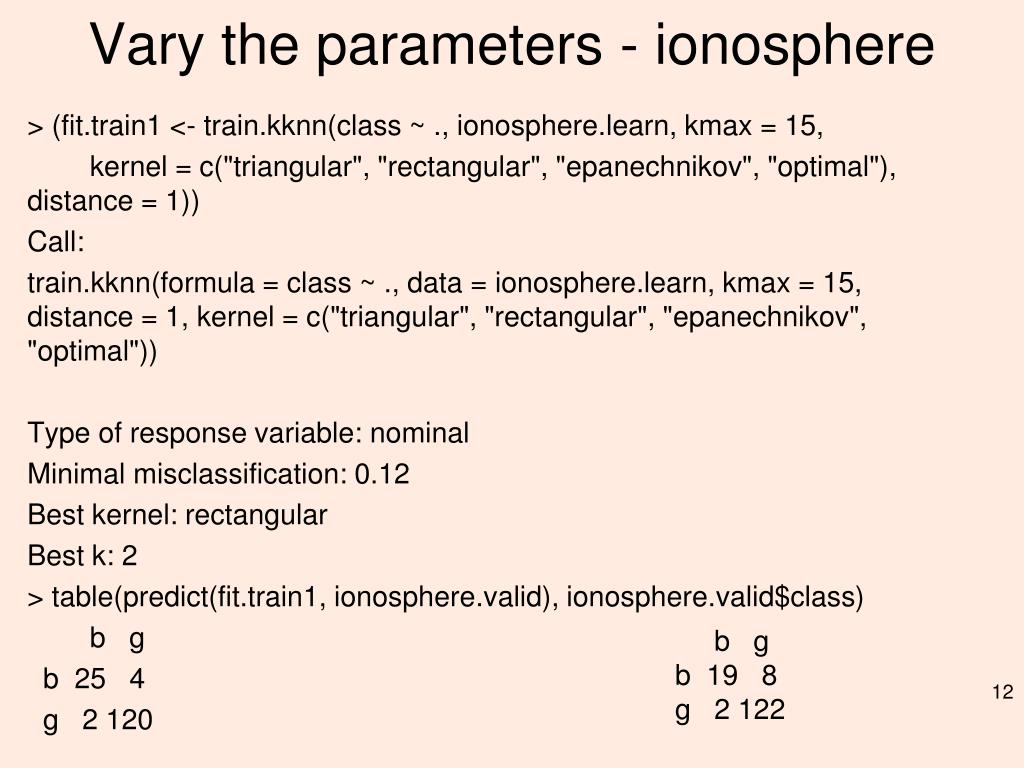 Vary the parameters - ionosphere

> (fit.train1 <- train.kknn(class ~ ., ionosphere.learn, kmax = 15,
kernel = c("triangular", "rectangular", "epanechnikov", "optimal"), distance = 1))

Call:

train.kknn(formula = class ~ ., data = ionosphere.learn, kmax = 15, distance = 1, kernel = c("triangular", "rectangular", "epanechnikov", "optimal"))

Type of response variable: nominal

Minimal misclassification: 0.12

Best kernel: rectangular

Best k: 2

> table(predict(fit.train1, ionosphere.valid), ionosphere.valid$class)

|   | b | g |
|---|---|---|
| b | 25 | 4 |
| g | 2 | 120 |

|   | b | g |
|---|---|---|
| b | 19 | 8 |
| g | 2 | 122 |

12